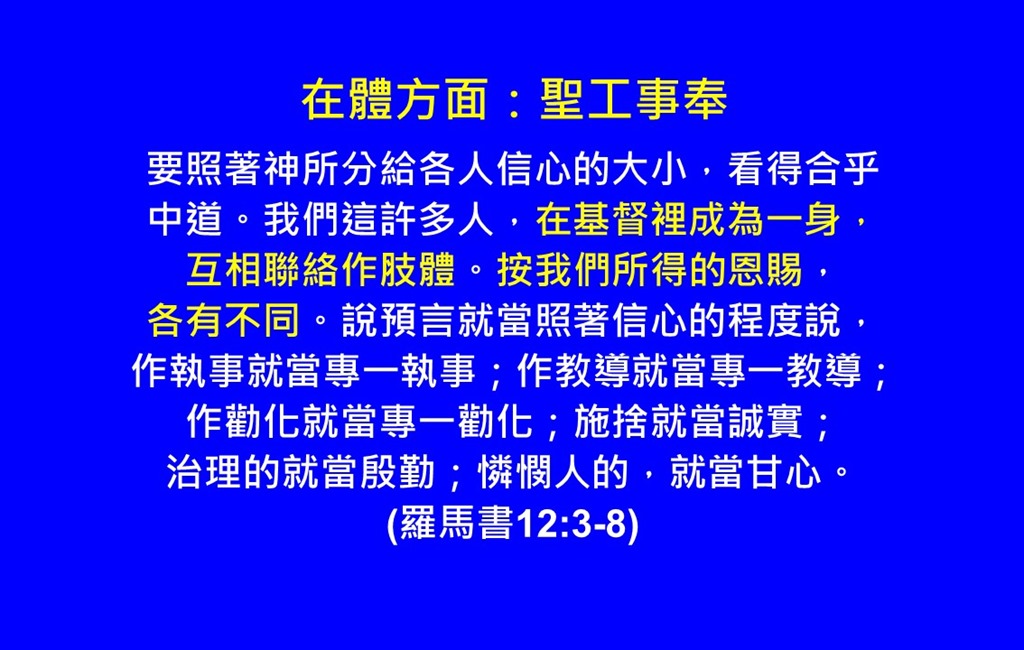 在體方面：聖工事奉

要照著神所分給各人信心的大小，看得合乎中道。我們這許多人，在基督裡成為一身，互相聯絡作肢體。按我們所得的恩賜，各有不同。說預言就當照著信心的程度說，作執事就當專一執事；作教導就當專一教導；作勸化就當專一勸化；施捨就當誠實；治理的就當殷勤；憐憫人的，就當甘心。
(羅馬書12:3-8)